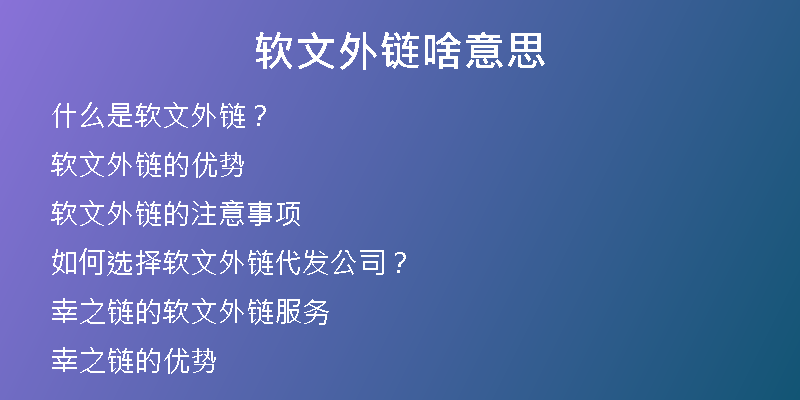 软文外链啥意思

什么是软文外链？

软文外链的优势

软文外链的注意事项

如何选择软文外链代发公司？

幸之链的软文外链服务

幸之链的优势